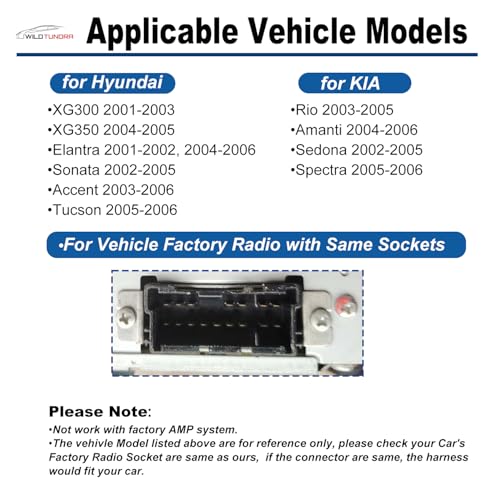 WILDTUNDRA

Applicable Vehicle Models

for Hyundai

•XG300 2001-2003
•XG350 2004-2005
•Elantra 2001-2002, 2004-2006
•Sonata 2002-2005
•Accent 2003-2006
•Tucson 2005-2006

for KIA

•Rio 2003-2005
•Amanti 2004-2006
•Sedona 2002-2005
•Spectra 2005-2006

•For Vehicle Factory Radio with Same Sockets

Please Note:
•Not work with factory AMP system.
•The vehivle Model listed above are for reference only, please check your Car's Factory Radio Socket are same as ours, if the connector are same, the harness would fit your car.